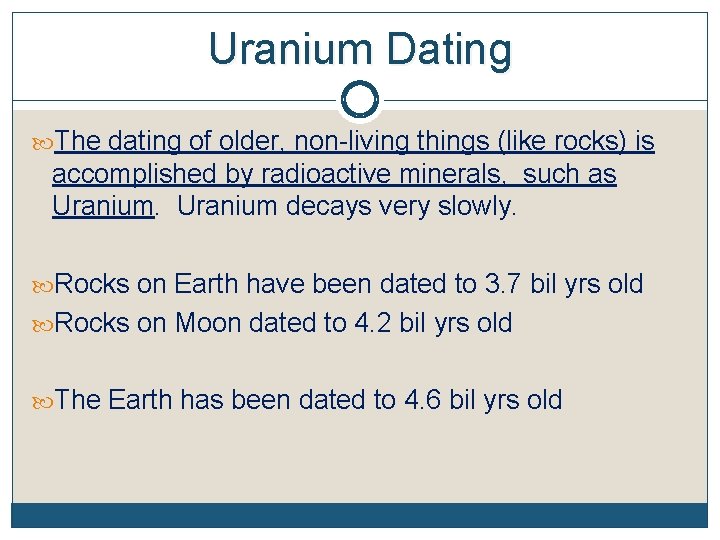 Uranium Dating

The dating of older, non-living things (like rocks) is accomplished by radioactive minerals, such as Uranium. Uranium decays very slowly.

Rocks on Earth have been dated to 3.7 bil yrs old

Rocks on Moon dated to 4.2 bil yrs old

The Earth has been dated to 4.6 bil yrs old